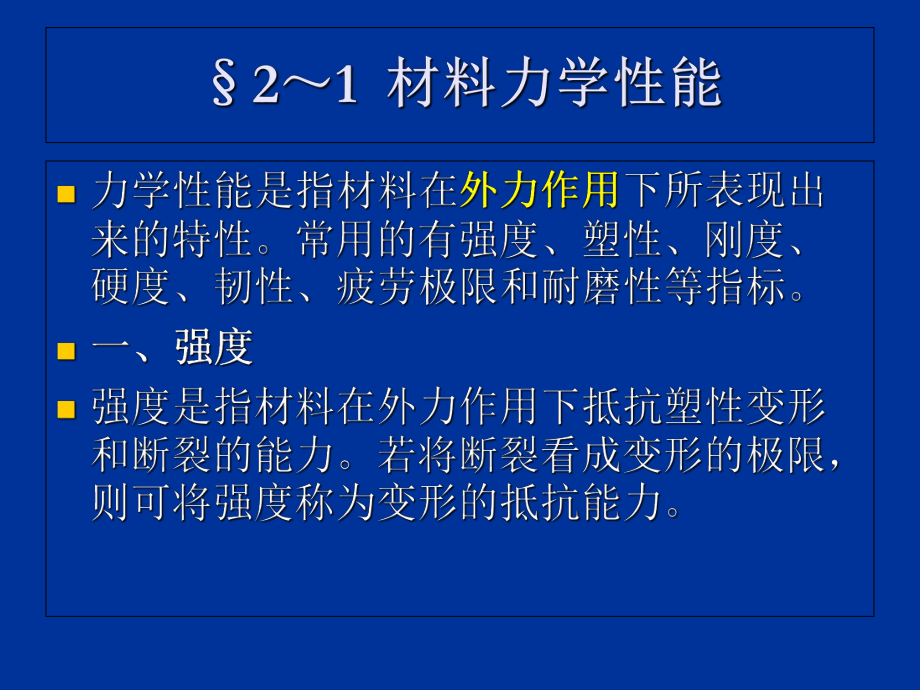 §2～1 材料力学性能

力学性能是指材料在外力作用下所表现出来的特性。常用的有强度、塑性、刚度、硬度、韧性、疲劳极限和耐磨性等指标。

一、强度

强度是指材料在外力作用下抵抗塑性变形和断裂的能力。若将断裂看成变形的极限，则可将强度称为变形的抵抗能力。